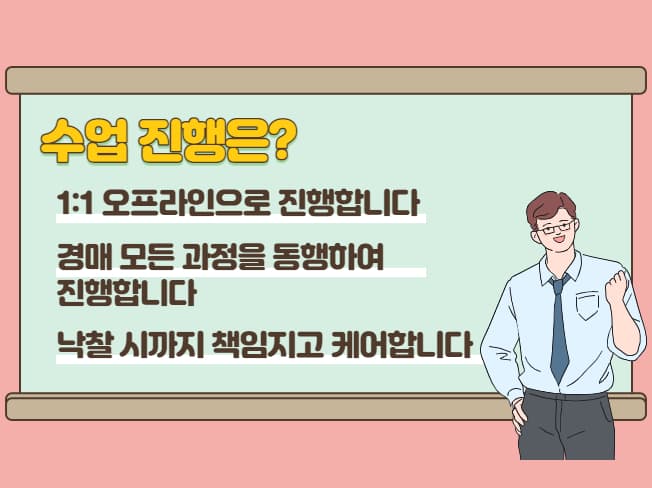 수업 진행은?

1:1 오프라인으로 진행합니다

경매 모든 과정을 동행하여 진행합니다

낙찰 시까지 책임지고 케어합니다